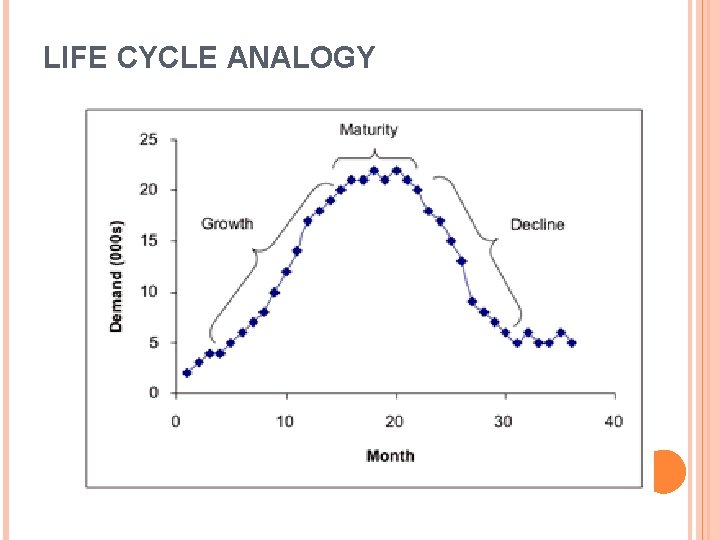 LIFE CYCLE ANALOGY

Maturity

Growth

Decline

Demand (000s)

25
20
15
10
5
0

0
10
20
30
40

Month